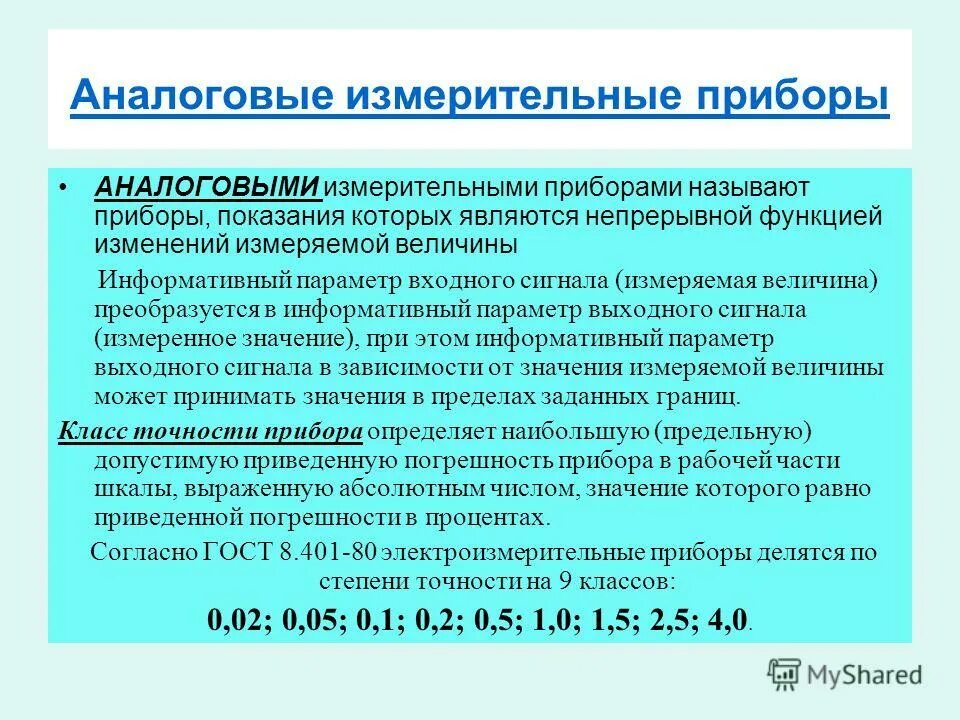 Аналоговые измерительные приборы

• АНАЛОГОВЫМИ измерительными приборами называют приборы, показания которых являются непрерывной функцией изменений измеряемой величины

Информативный параметр входного сигнала (измеряемая величина) преобразуется в информативный параметр выходного сигнала (измеренное значение), при этом информативный параметр выходного сигнала в зависимости от значения измеряемой величины может принимать значения в пределах заданных границ.

Класс точности прибора определяет наибольшую (предельную) допустимую приведенную погрешность прибора в рабочей части шкалы, выраженную абсолютным числом, значение которого равно приведенной погрешности в процентах.

Согласно ГОСТ 8.401-80 электроизмерительные приборы делятся по степени точности на 9 классов:

0,02; 0,05; 0,1; 0,2; 0,5; 1,0; 1,5; 2,5; 4,0.

MyShared